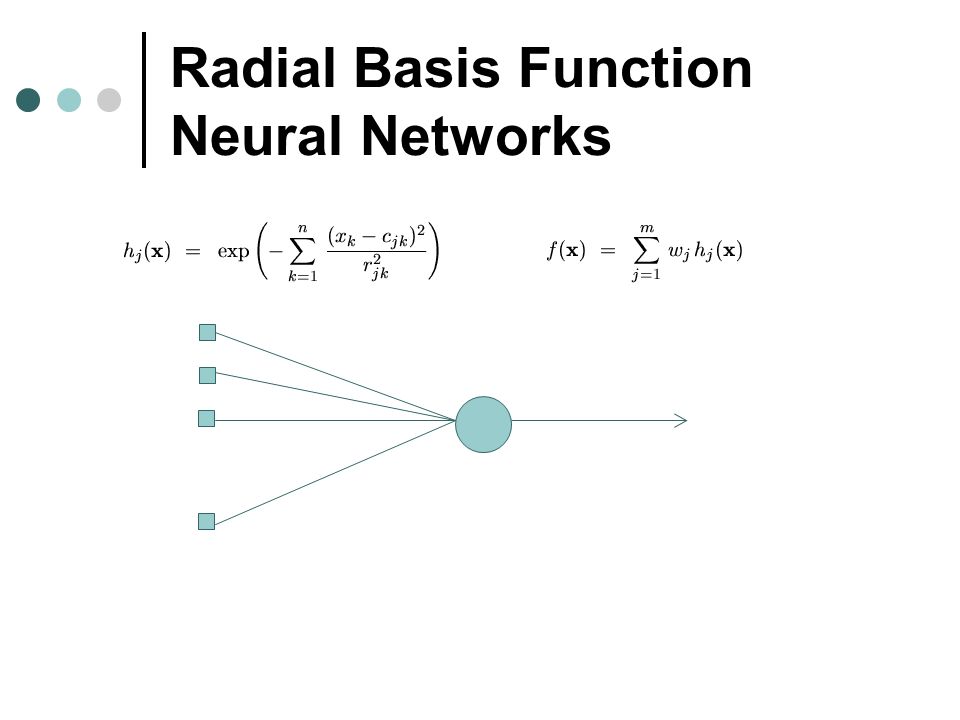 Radial Basis Function Neural Networks

$h_j(\mathbf{x}) = \exp\left(-\sum_{k=1}^{n} \frac{(x_k - c_{jk})^2}{r_{jk}^2}\right)$

$f(\mathbf{x}) = \sum_{j=1}^{m} w_j h_j(\mathbf{x})$